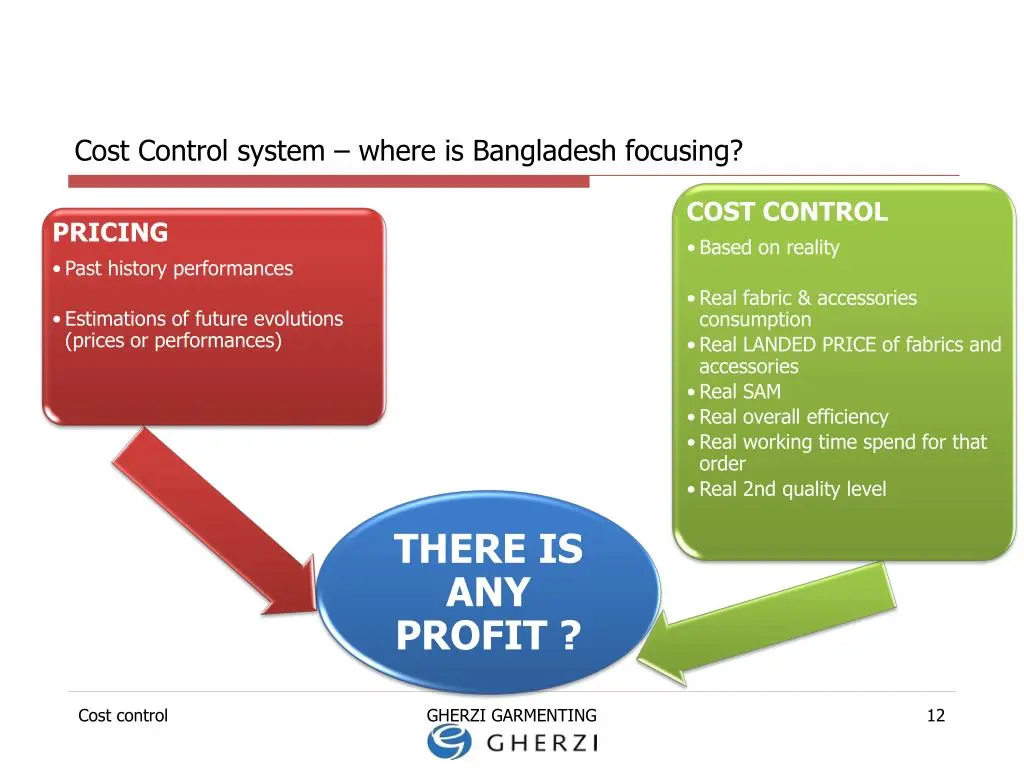 Cost Control system – where is Bangladesh focusing?

PRICING
• Past history performances
• Estimations of future evolutions (prices or performances)

COST CONTROL
• Based on reality
• Real fabric & accessories consumption
• Real LANDED PRICE of fabrics and accessories
• Real SAM
• Real overall efficiency
• Real working time spend for that order
• Real 2nd quality level

THERE IS ANY PROFIT ?

Cost control

GHERZI GARMENTING

12

GHERZI